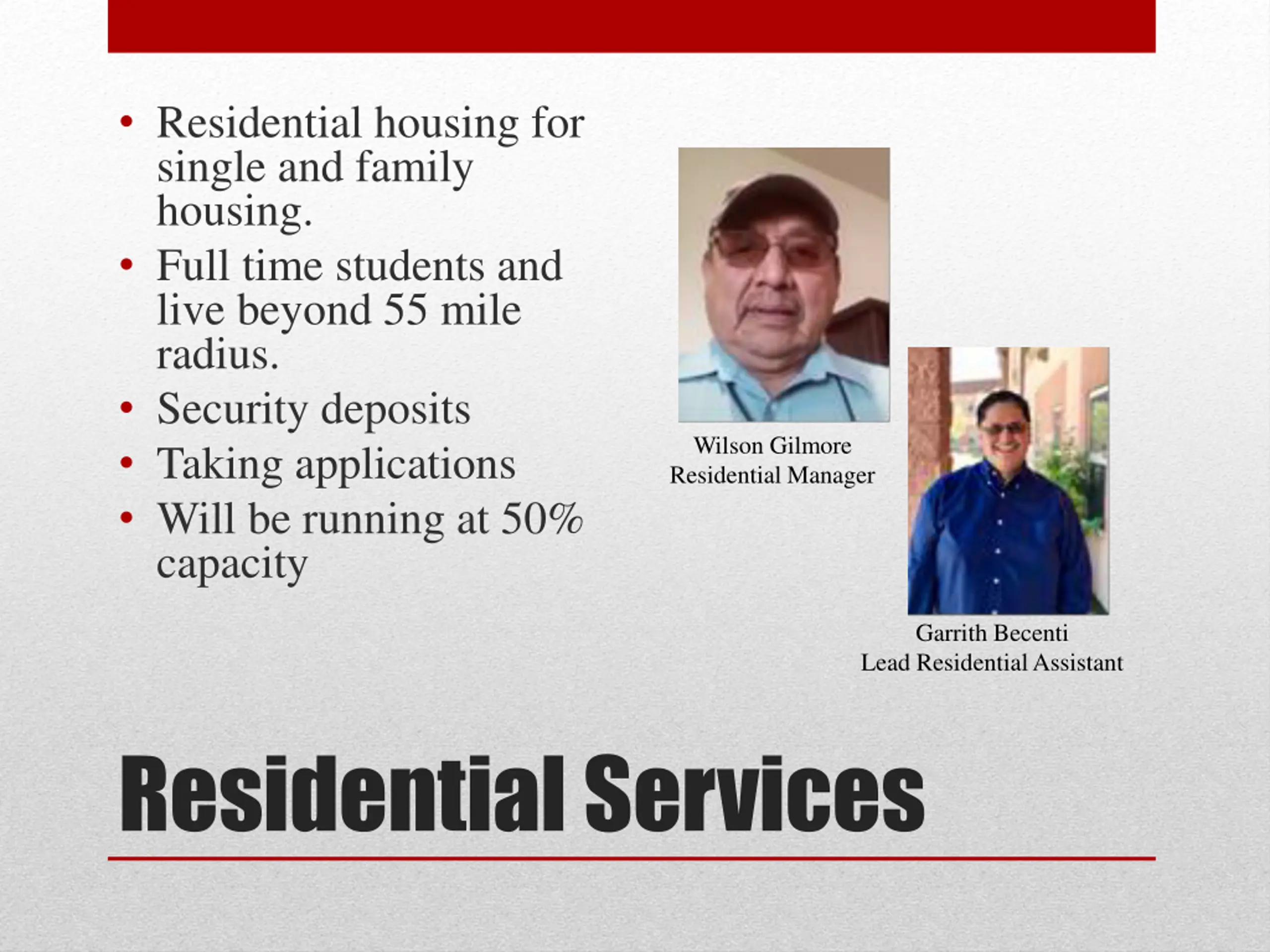 • Residential housing for single and family housing.
• Full time students and live beyond 55 mile radius.
• Security deposits
• Taking applications
• Will be running at 50% capacity

Wilson Gilmore
Residential Manager

Garrith Becenti
Lead Residential Assistant

Residential Services